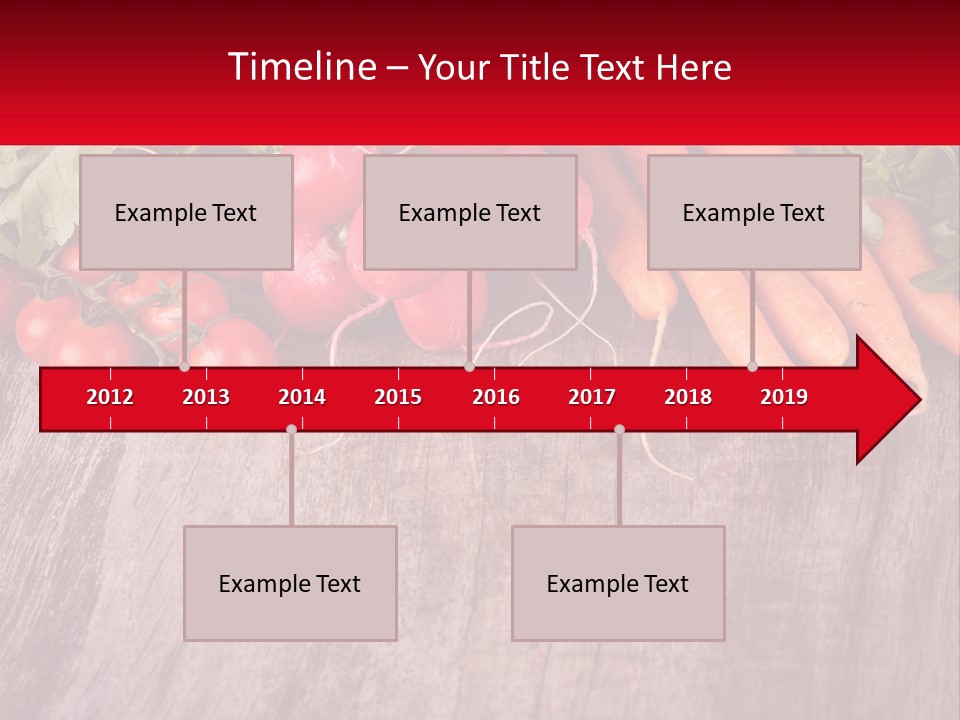 Timeline – Your Title Text Here

Example Text

Example Text

Example Text

2012 2013 2014 2015 2016 2017 2018 2019

Example Text

Example Text